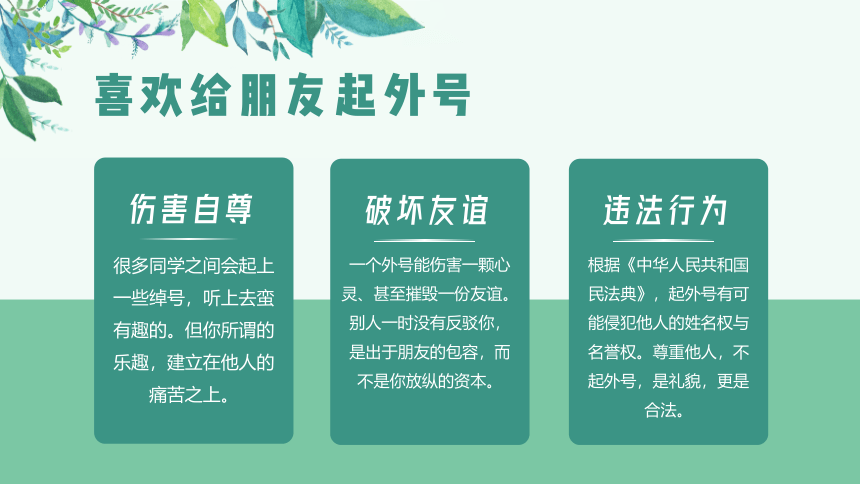 喜欢给朋友起外号

伤害自尊

很多同学之间会起上一些绰号，听上去蛮有趣的。但你所谓的乐趣，建立在他人的痛苦之上。

破坏友谊

一个外号能伤害一颗心灵、甚至摧毁一份友谊。别人一时没有反驳你，是出于朋友的包容，而不是你放纵的资本。

违法行为

根据《中华人民共和国民法典》，起外号有可能侵犯他人的姓名权与名誉权。尊重他人，不起外号，是礼貌，更是合法。